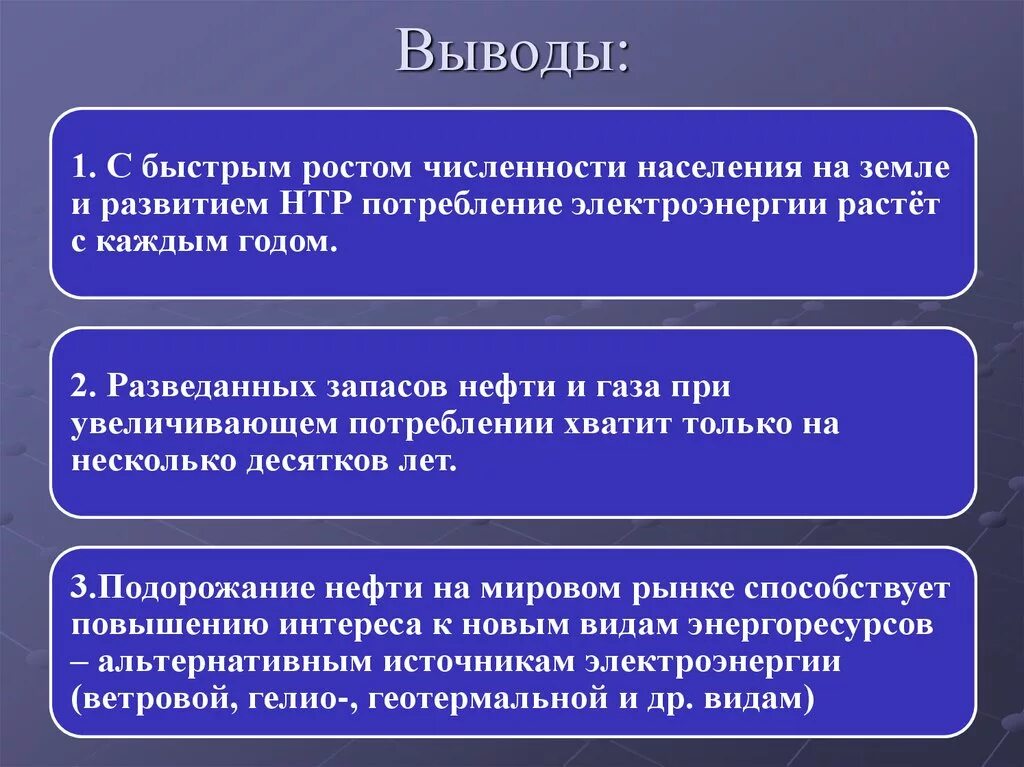 Выводы:

1. С быстрым ростом численности населения на земле и развитием НТР потребление электроэнергии растёт с каждым годом.

2. Разведанных запасов нефти и газа при увеличивающем потреблении хватит только на несколько десятков лет.

3.Подорожание нефти на мировом рынке способствует повышению интереса к новым видам энергоресурсов – альтернативным источникам электроэнергии (ветровой, гелио-, геотермальной и др. видам)